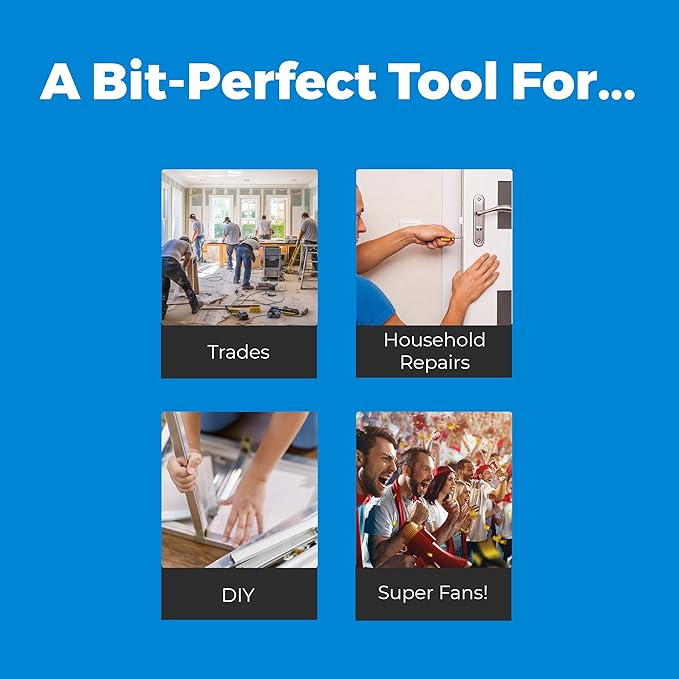 A Bit-Perfect Tool For...

Trades

Household Repairs

DIY

Super Fans!